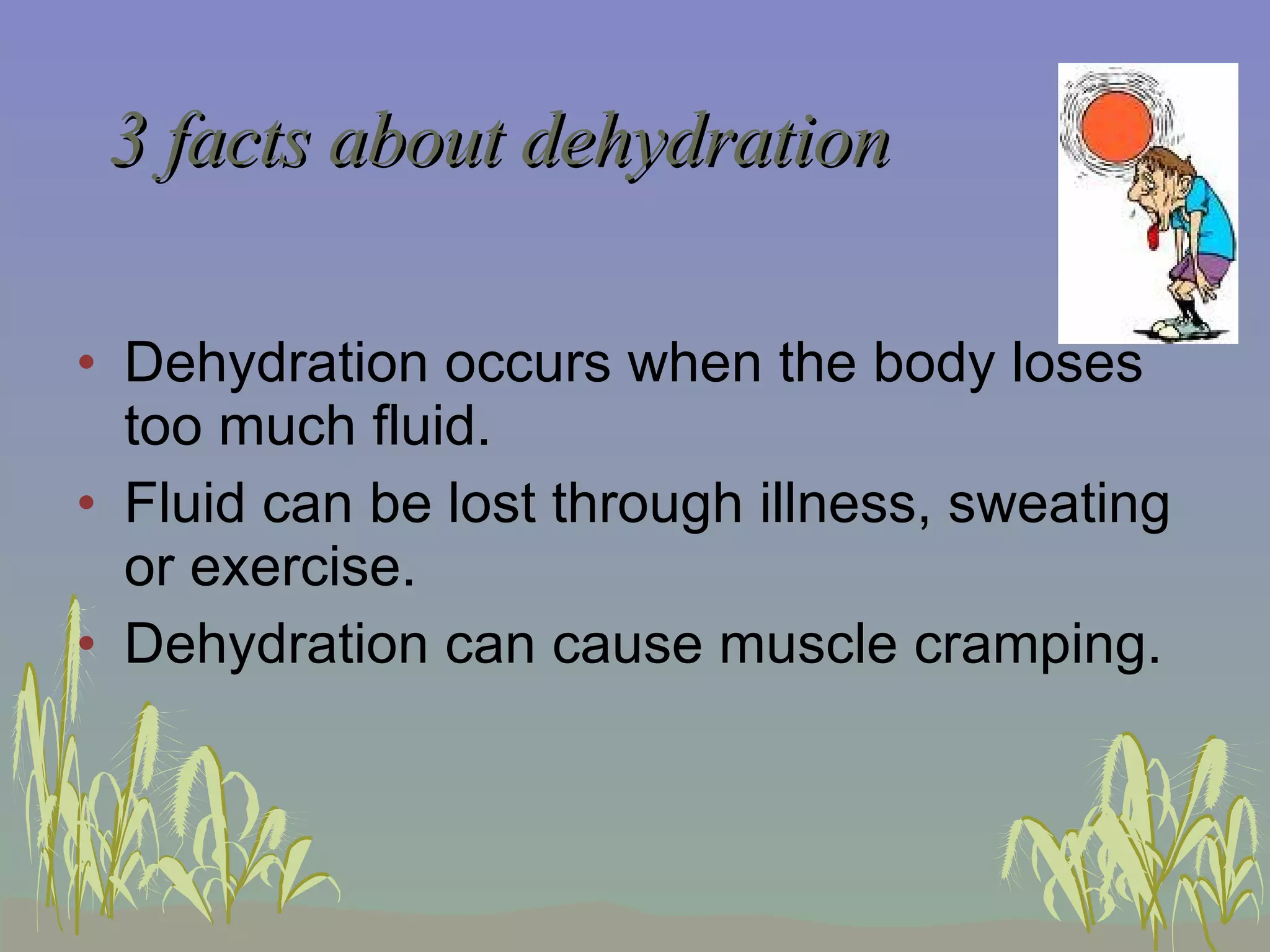 3 facts about dehydration

• Dehydration occurs when the body loses too much fluid.
• Fluid can be lost through illness, sweating or exercise.
• Dehydration can cause muscle cramping.